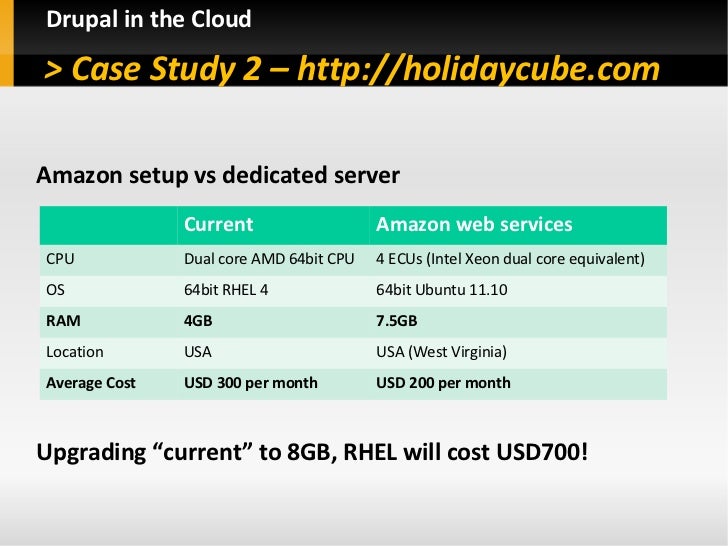 Drupal in the Cloud

> Case Study 2 – http://holidaycube.com

Amazon setup vs dedicated server

| | Current | Amazon web services |
|---|---|---|
| CPU | Dual core AMD 64bit CPU | 4 ECUs (Intel Xeon dual core equivalent) |
| OS | 64bit RHEL 4 | 64bit Ubuntu 11.10 |
| RAM | 4GB | 7.5GB |
| Location | USA | USA (West Virginia) |
| Average Cost | USD 300 per month | USD 200 per month |

Upgrading “current” to 8GB, RHEL will cost USD700!